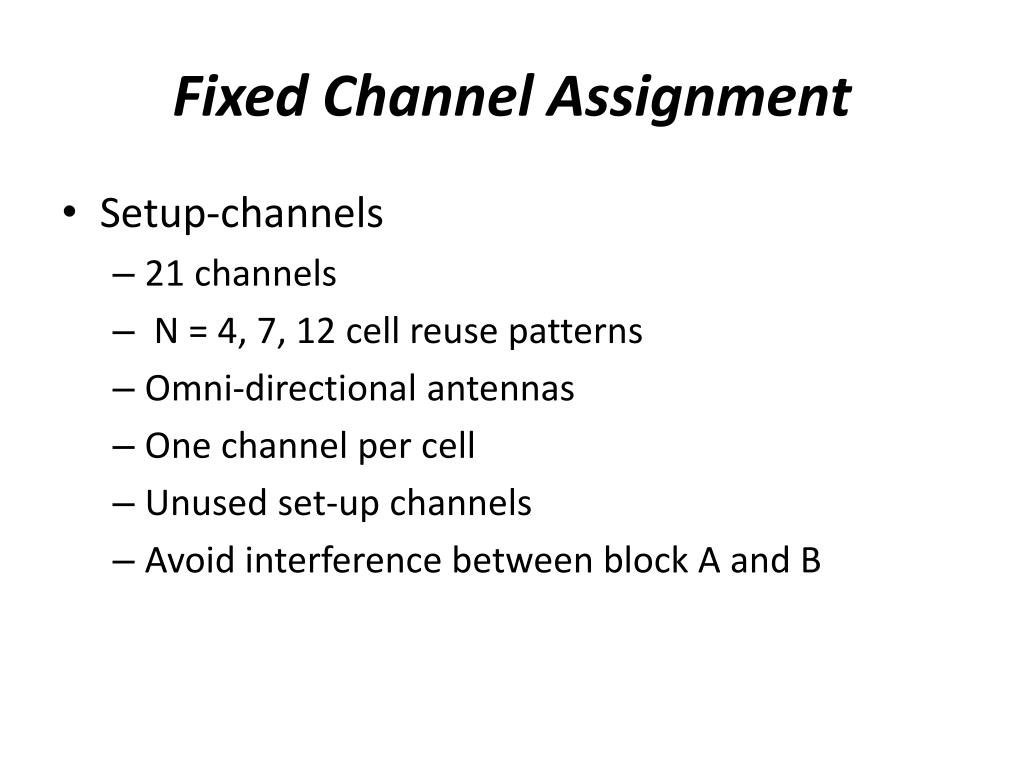 Fixed Channel Assignment

• Setup-channels
– 21 channels
– N = 4, 7, 12 cell reuse patterns
– Omni-directional antennas
– One channel per cell
– Unused set-up channels
– Avoid interference between block A and B